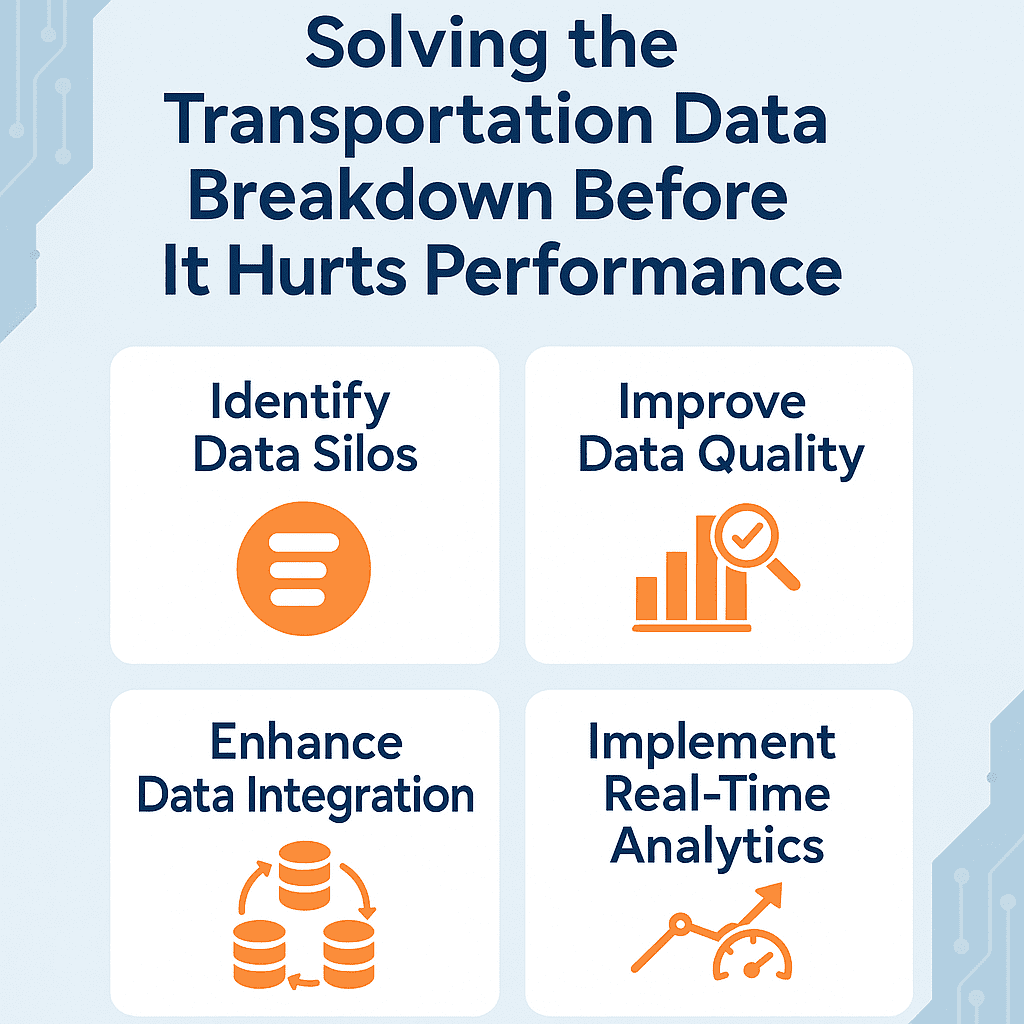 Solving the Transportation Data Breakdown Before It Hurts Performance

Identify Data Silos

Improve Data Quality

Enhance Data Integration

Implement Real-Time Analytics